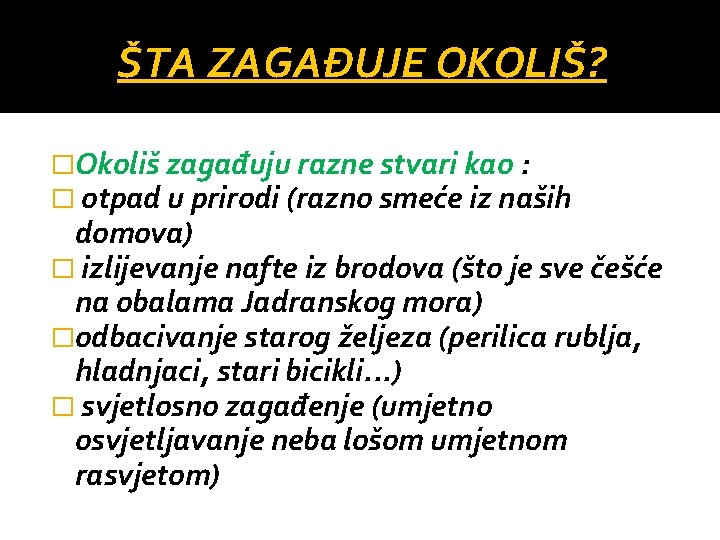 ŠTA ZAGAĐUJE OKOLIŠ?

□Okoliš zagađuju razne stvari kao :
□ otpad u prirodi (razno smeće iz naših domova)
□ izlijevanje nafte iz brodova (što je sve češće na obalama Jadranskog mora)
□odbacivanje starog željeza (perilica rublja, hladnjaci, stari bicikli…)
□ svjetlosno zagađenje (umjetno osvjetljavanje neba lošom umjetnom rasvjetom)